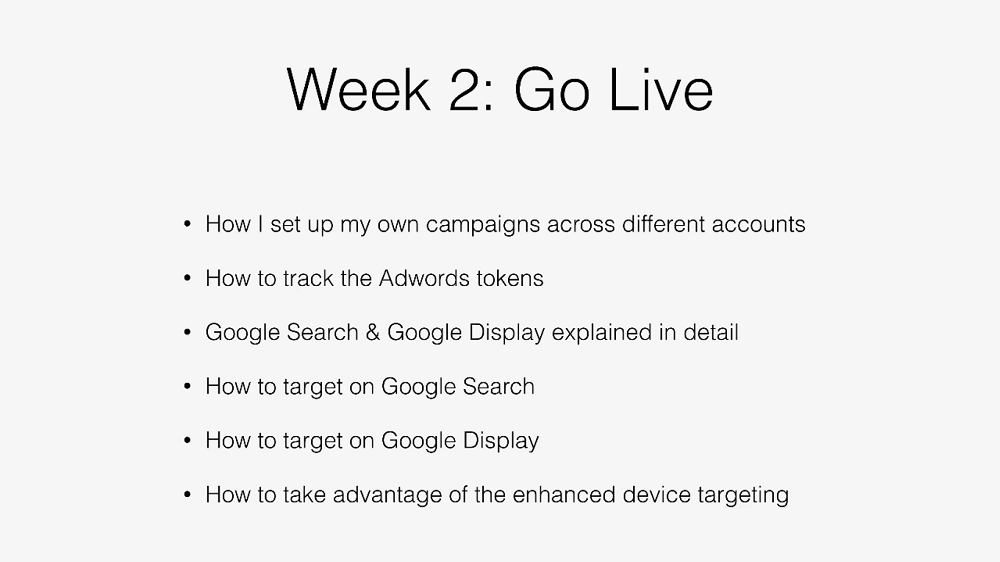 Week 2: Go Live

• How I set up my own campaigns across different accounts
• How to track the Adwords tokens
• Google Search & Google Display explained in detail
• How to target on Google Search
• How to target on Google Display
• How to take advantage of the enhanced device targeting